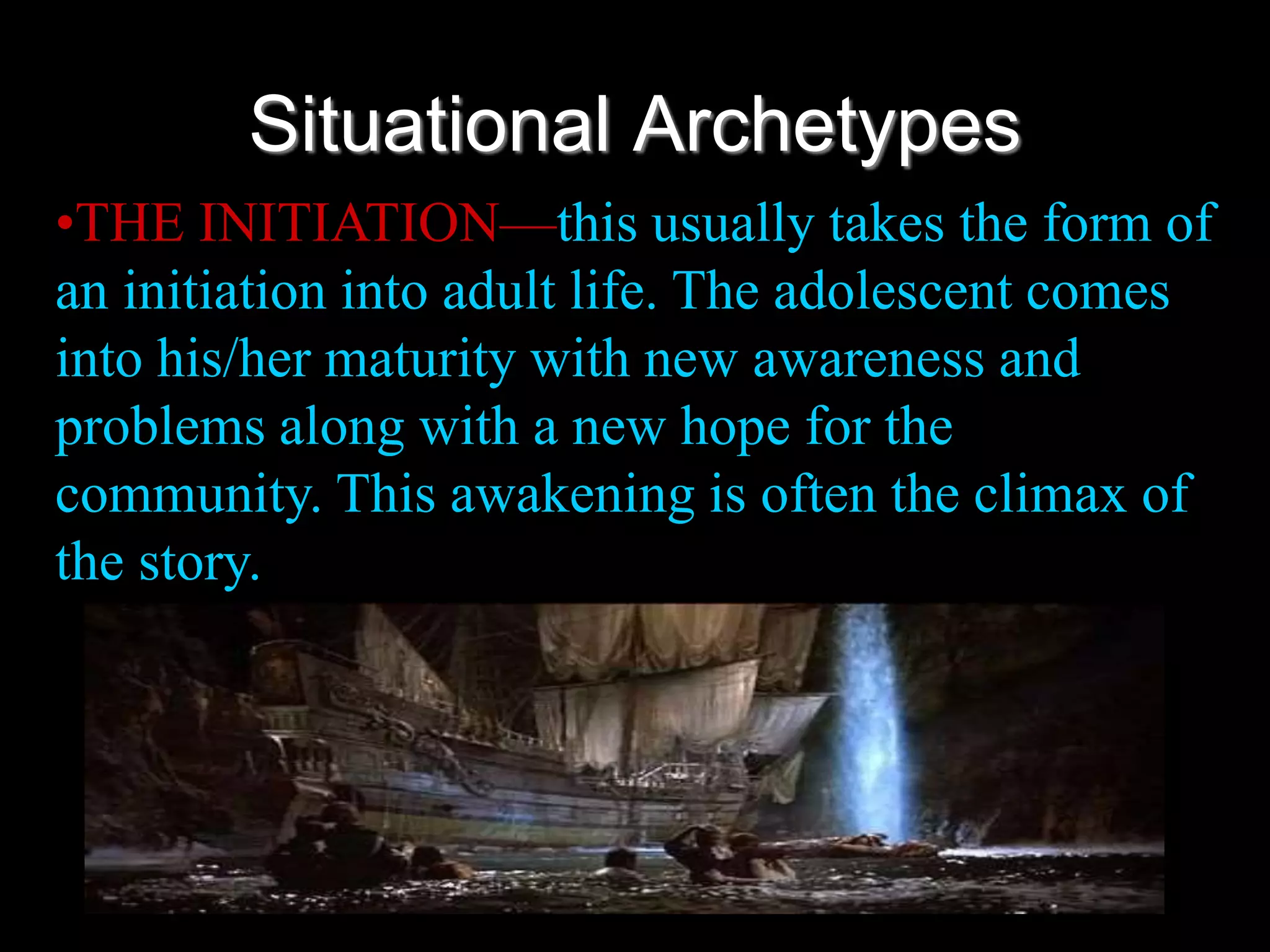 Situational Archetypes

•THE INITIATION—this usually takes the form of an initiation into adult life. The adolescent comes into his/her maturity with new awareness and problems along with a new hope for the community. This awakening is often the climax of the story.